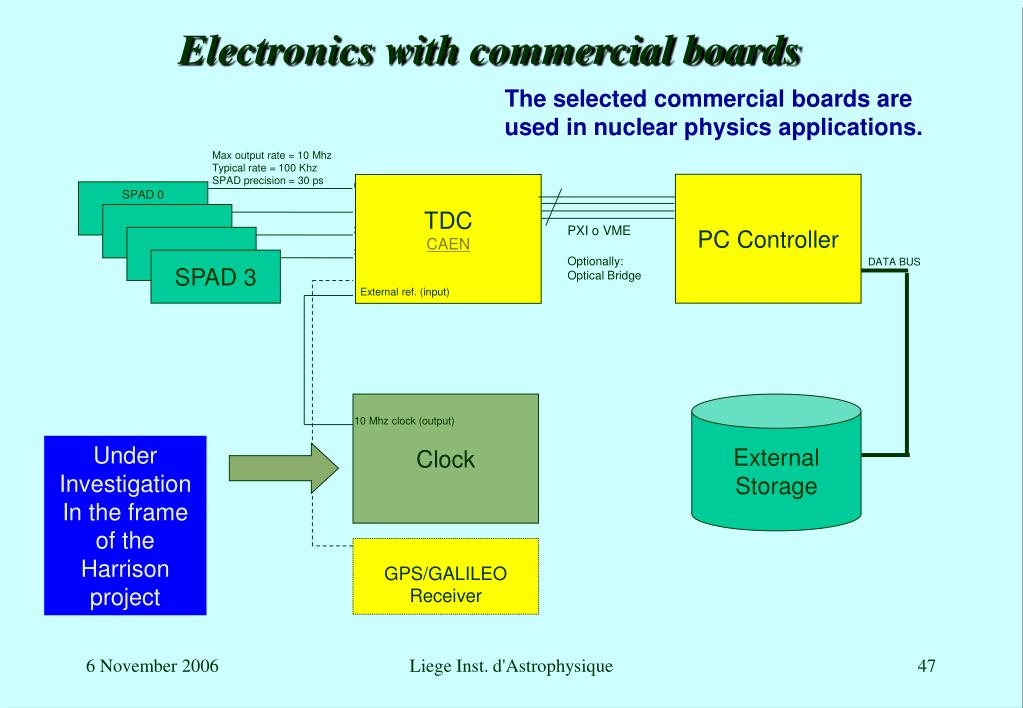 Electronics with commercial boards

The selected commercial boards are used in nuclear physics applications.

Max output rate = 10 Mhz
Typical rate = 100 Khz
SPAD precision = 30 ps

SPAD 0

SPAD 3

TDC
CAEN

External ref. (input)

PXI o VME

Optionally:
Optical Bridge

PC Controller

DATA BUS

10 Mhz clock (output)

Clock

External Storage

Under Investigation In the frame of the Harrison project

GPS/GALILEO Receiver

6 November 2006

Liege Inst. d'Astrophysique

47